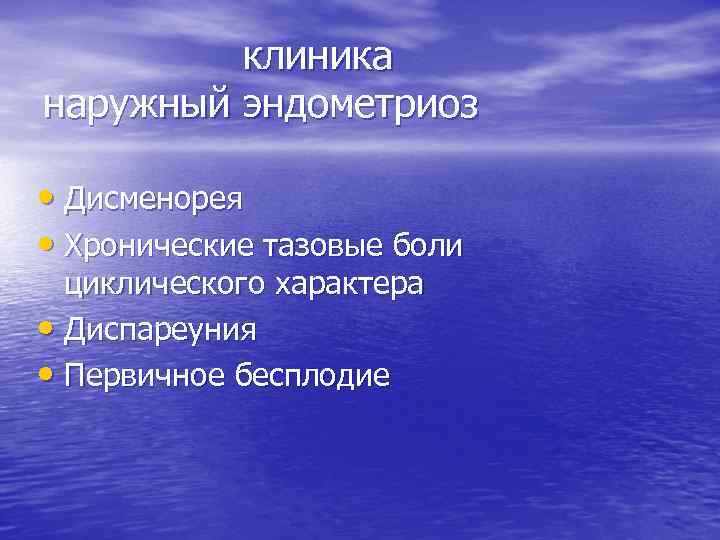 клиника
наружный эндометриоз

• Дисменорея
• Хронические тазовые боли циклического характера
• Диспареуния
• Первичное бесплодие